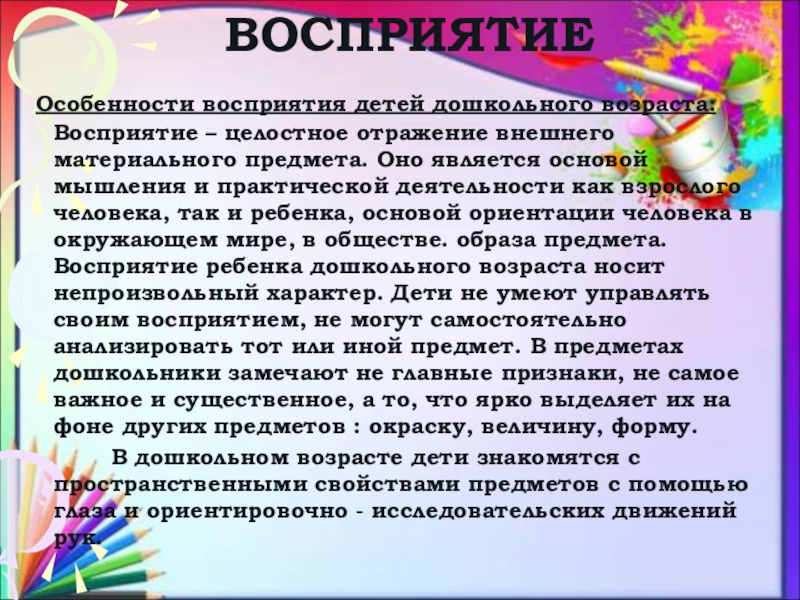 ВОСПРИЯТИЕ

Особенности восприятия детей дошкольного возраста:

Восприятие – целостное отражение внешнего материального предмета. Оно является основой мышления и практической деятельности как взрослого человека, так и ребенка, основой ориентации человека в окружающем мире, в обществе. образа предмета. Восприятие ребенка дошкольного возраста носит непроизвольный характер. Дети не умеют управлять своим восприятием, не могут самостоятельно анализировать тот или иной предмет. В предметах дошкольники замечают не главные признаки, не самое важное и существенное, а то, что ярко выделяет их на фоне других предметов : окраску, величину, форму.

В дошкольном возрасте дети знакомятся с пространственными свойствами предметов с помощью глаза и ориентировочно - исследовательских движений рук.